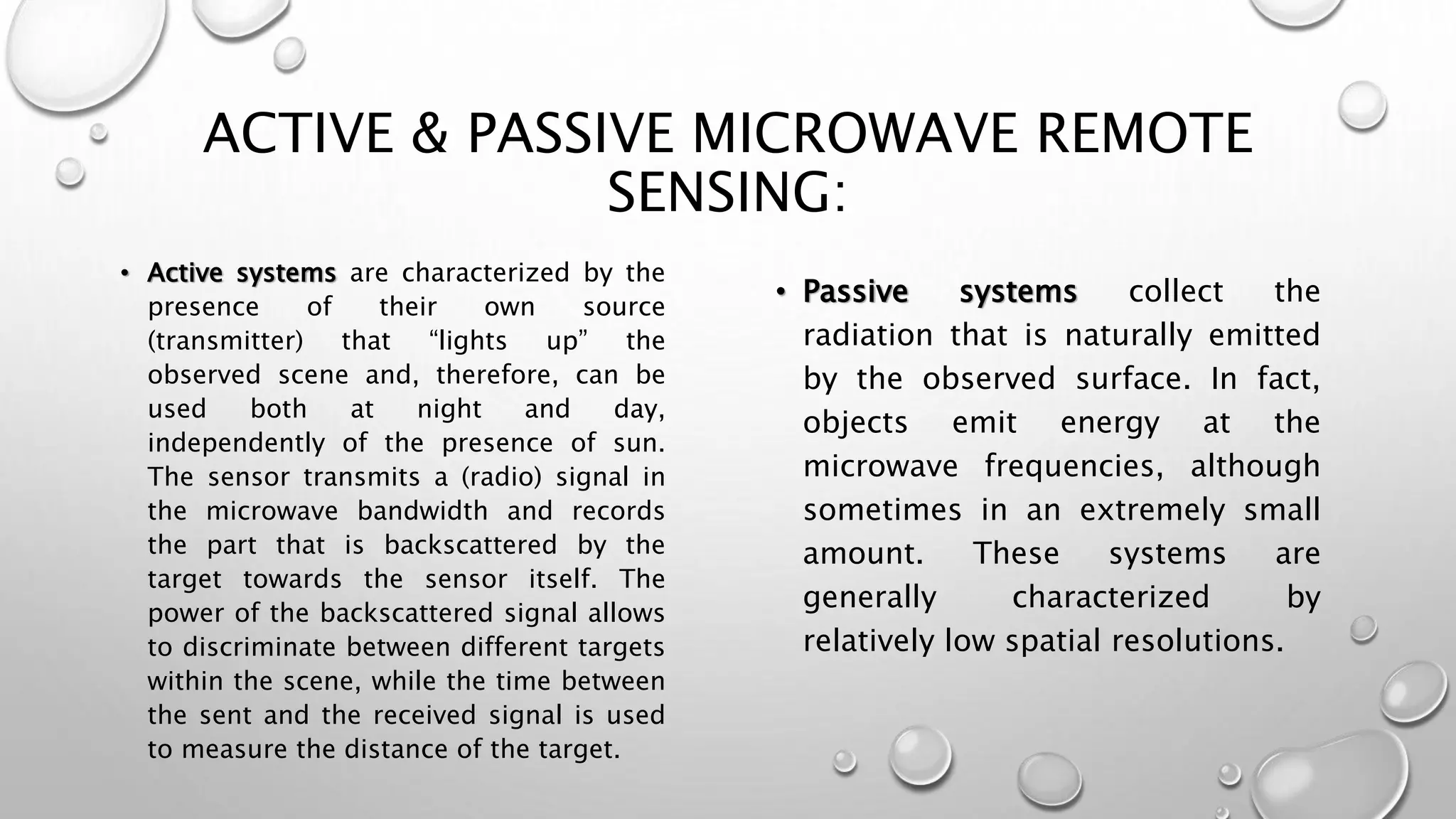 ACTIVE & PASSIVE MICROWAVE REMOTE SENSING:

• Active systems are characterized by the presence of their own source (transmitter) that “lights up” the observed scene and, therefore, can be used both at night and day, independently of the presence of sun. The sensor transmits a (radio) signal in the microwave bandwidth and records the part that is backscattered by the target towards the sensor itself. The power of the backscattered signal allows to discriminate between different targets within the scene, while the time between the sent and the received signal is used to measure the distance of the target.

• Passive systems collect the radiation that is naturally emitted by the observed surface. In fact, objects emit energy at the microwave frequencies, although sometimes in an extremely small amount. These systems are generally characterized by relatively low spatial resolutions.